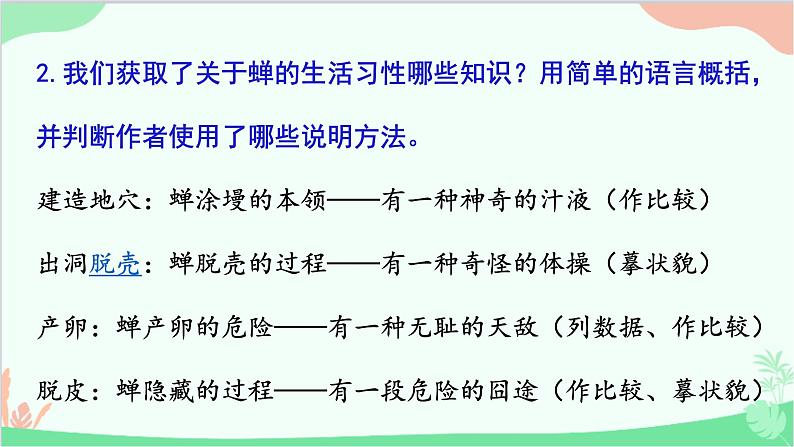 2. 我们获取了关于蝉的生活习性哪些知识？用简单的语言概括，并判断作者使用了哪些说明方法。

建造地穴：蝉涂墁的本领——有一种神奇的汁液（作比较）

出洞脱壳：蝉脱壳的过程——有一种奇怪的体操（摹状貌）

产卵：蝉产卵的危险——有一种无耻的天敌（列数据、作比较）

脱皮：蝉隐藏的过程——有一段危险的囧途（作比较、摹状貌）